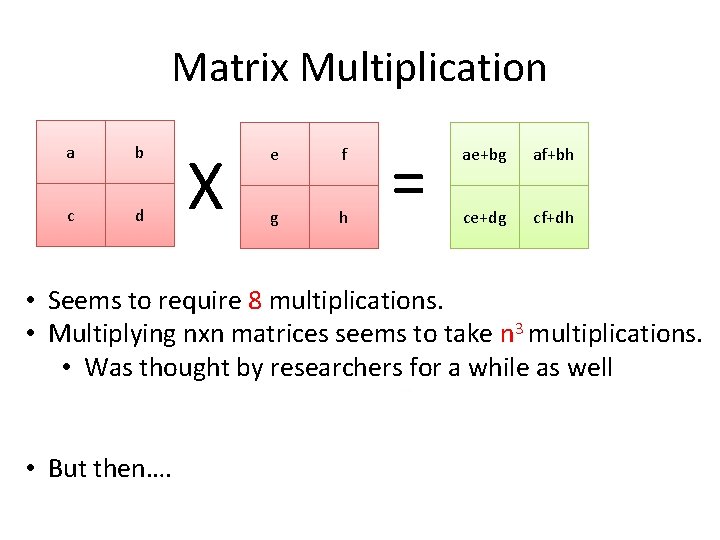 Matrix Multiplication

| a | b |
|---|---|
| c | d |

X

| e | f |
|---|---|
| g | h |

=

| ae+bg | af+bh |
|---|---|
| ce+dg | cf+dh |

• Seems to require 8 multiplications.
• Multiplying nxn matrices seems to take $n^3$ multiplications.
  • Was thought by researchers for a while as well

• But then….